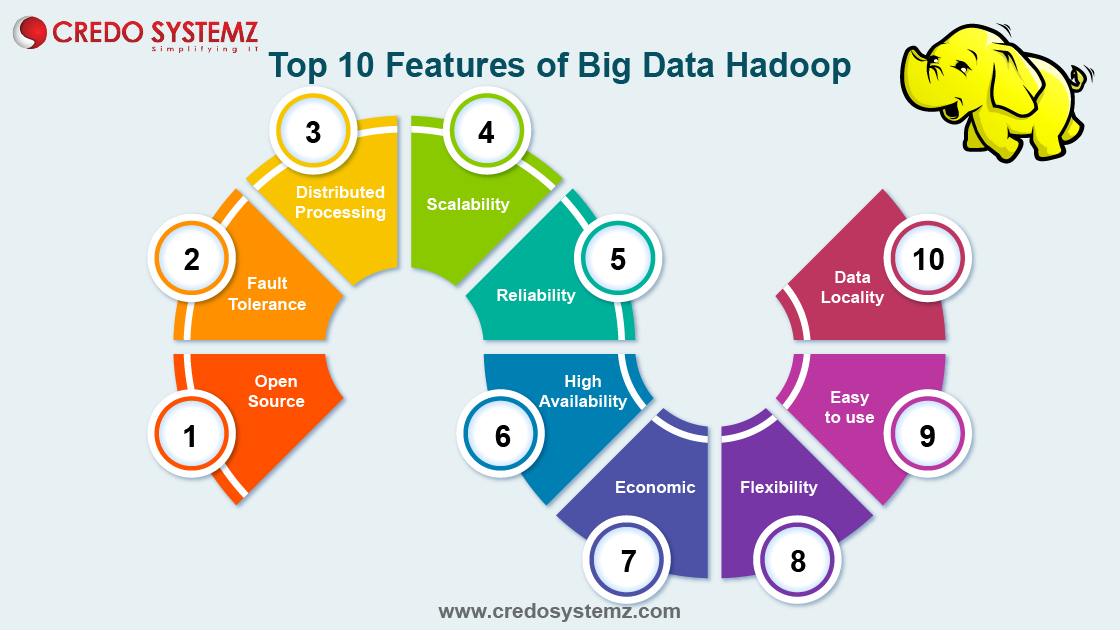 CREDO SYSTEMZ
Simplifying IT

Top 10 Features of Big Data Hadoop

1
Open Source

2
Fault Tolerance

3
Distributed Processing

4
Scalability

5
Reliability

6
High Availability

7
Economic

8
Flexibility

9
Easy to use

10
Data Locality

www.credosystemz.com